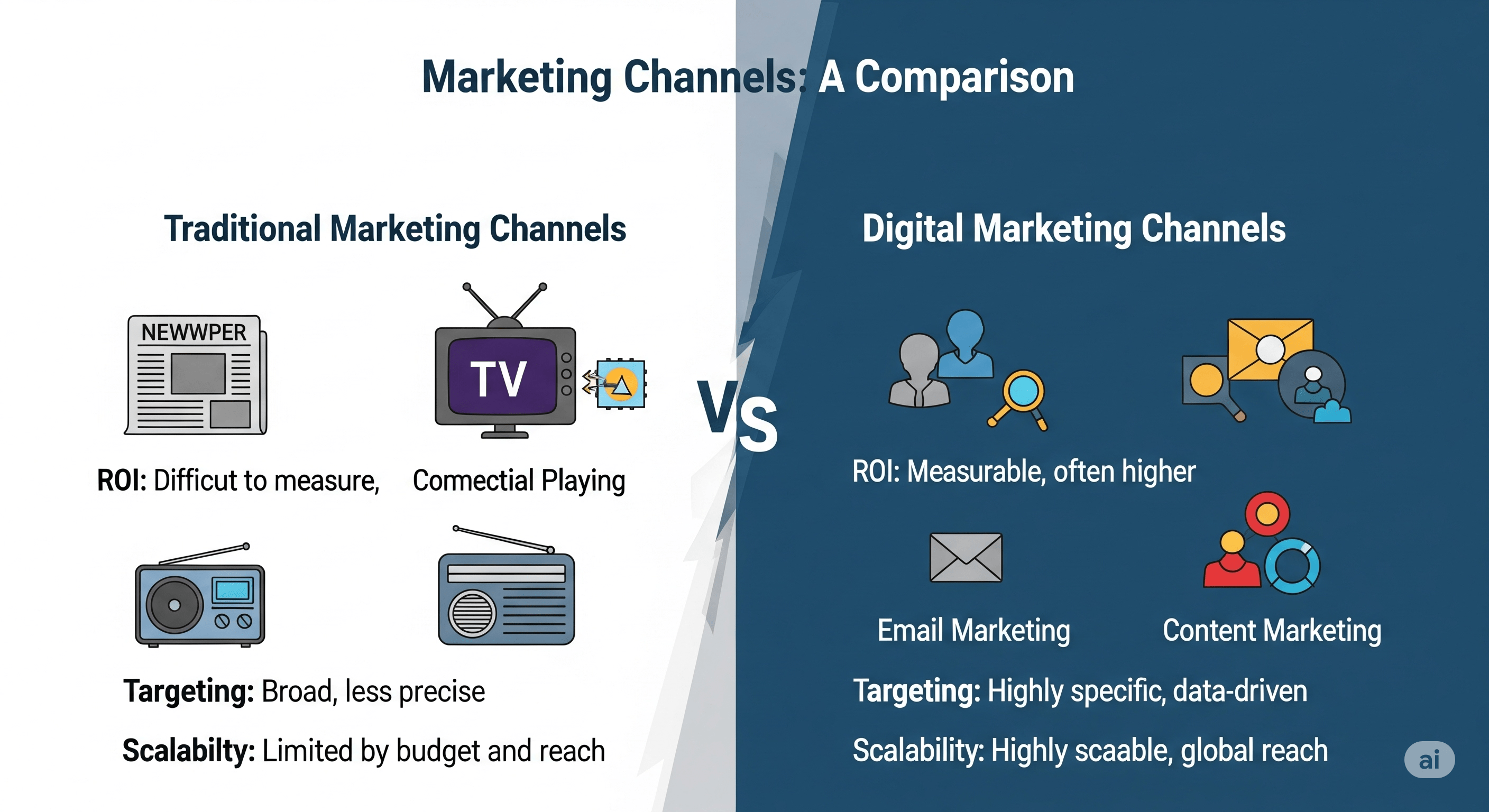 Marketing Channels: A Comparison

Traditional Marketing Channels

NEWWPER

TV

ROI: Difficut to measure,

Comectial Playing

Targeting: Broad, less precise

Scalabilty: Limited by budget and reach

VS

Digital Marketing Channels

ROI: Measurable, often higher

Email Marketing

Content Marketing

Targeting: Highly specific, data-driven

Scalability: Highly scaable, global reach

ai